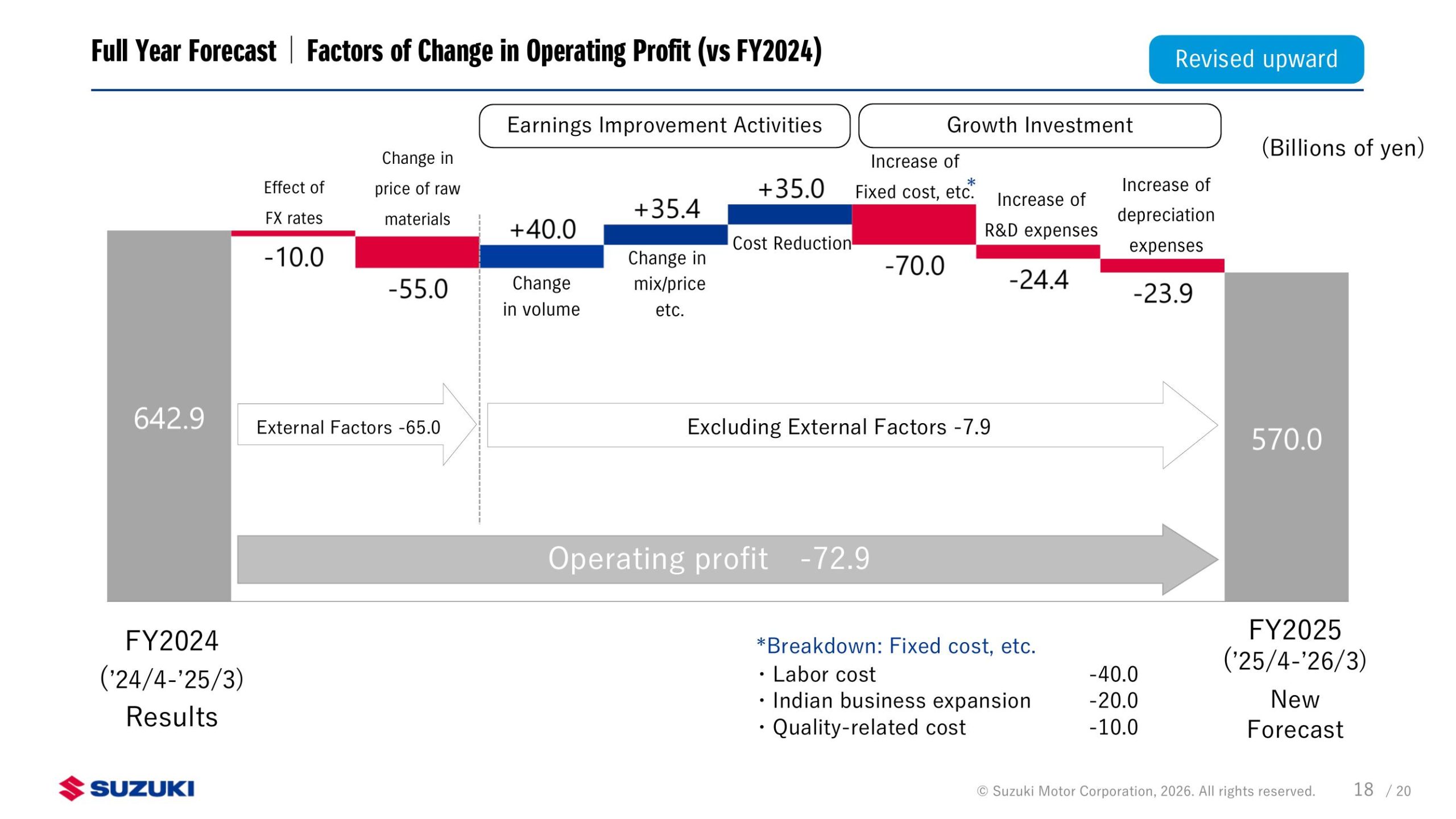 Full Year Forecast | Factors of Change in Operating Profit (vs FY2024)

Revised upward

Earnings Improvement Activities

Growth Investment

(Billions of yen)

Effect of FX rates
-10.0

Change in price of raw materials
-55.0

+40.0
Change in volume

+35.4
Change in mix/price etc.

+35.0
Cost Reduction

Increase of Fixed cost, etc.*
-70.0

Increase of R&D expenses
-24.4

Increase of depreciation expenses
-23.9

642.9

External Factors -65.0

Excluding External Factors -7.9

570.0

Operating profit -72.9

FY2024
('24/4-'25/3)
Results

*Breakdown: Fixed cost, etc.
・Labor cost -40.0
・Indian business expansion -20.0
・Quality-related cost -10.0

FY2025
('25/4-'26/3)
New Forecast

SUZUKI

© Suzuki Motor Corporation, 2026. All rights reserved.

18 / 20